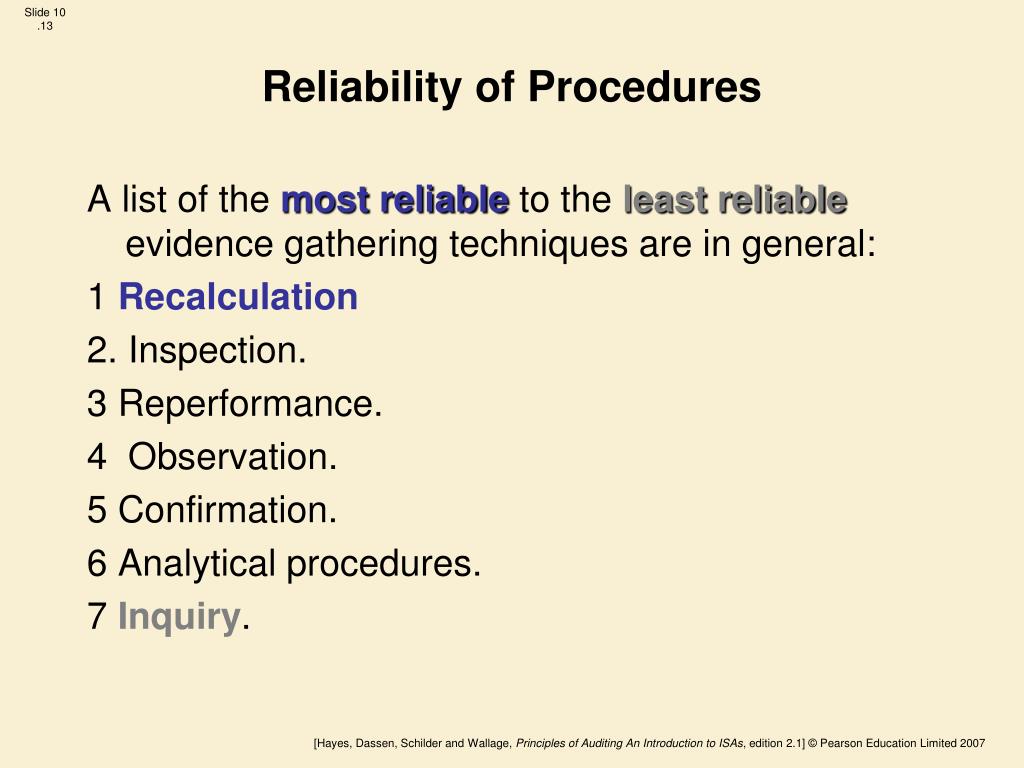 Slide 10 .13

Reliability of Procedures

A list of the most reliable to the least reliable evidence gathering techniques are in general:

1 Recalculation

2. Inspection.

3 Reperformance.

4  Observation.

5 Confirmation.

6 Analytical procedures.

7 Inquiry.

[Hayes, Dassen, Schilder and Wallage, Principles of Auditing An Introduction to ISAs, edition 2.1] © Pearson Education Limited 2007